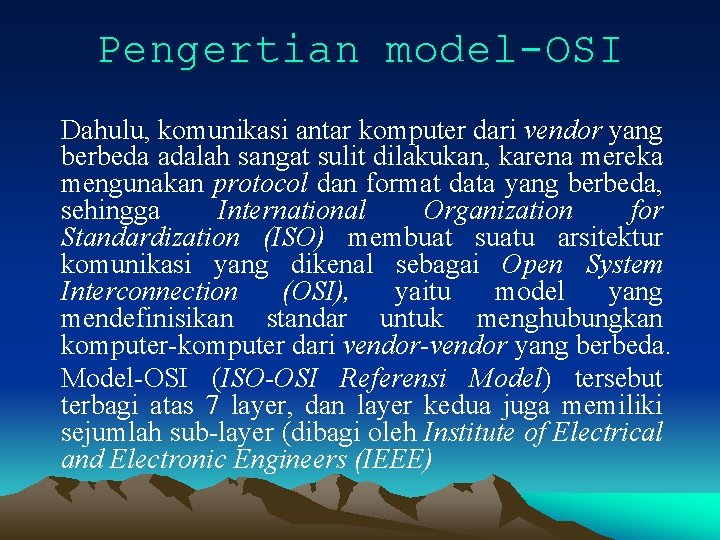 Pengertian model-OSI

Dahulu, komunikasi antar komputer dari vendor yang berbeda adalah sangat sulit dilakukan, karena mereka mengunakan protocol dan format data yang berbeda, sehingga International Organization for Standardization (ISO) membuat suatu arsitektur komunikasi yang dikenal sebagai Open System Interconnection (OSI), yaitu model yang mendefinisikan standar untuk menghubungkan komputer-komputer dari vendor-vendor yang berbeda.

Model-OSI (ISO-OSI Referensi Model) tersebut terbagi atas 7 layer, dan layer kedua juga memiliki sejumlah sub-layer (dibagi oleh Institute of Electrical and Electronic Engineers (IEEE)